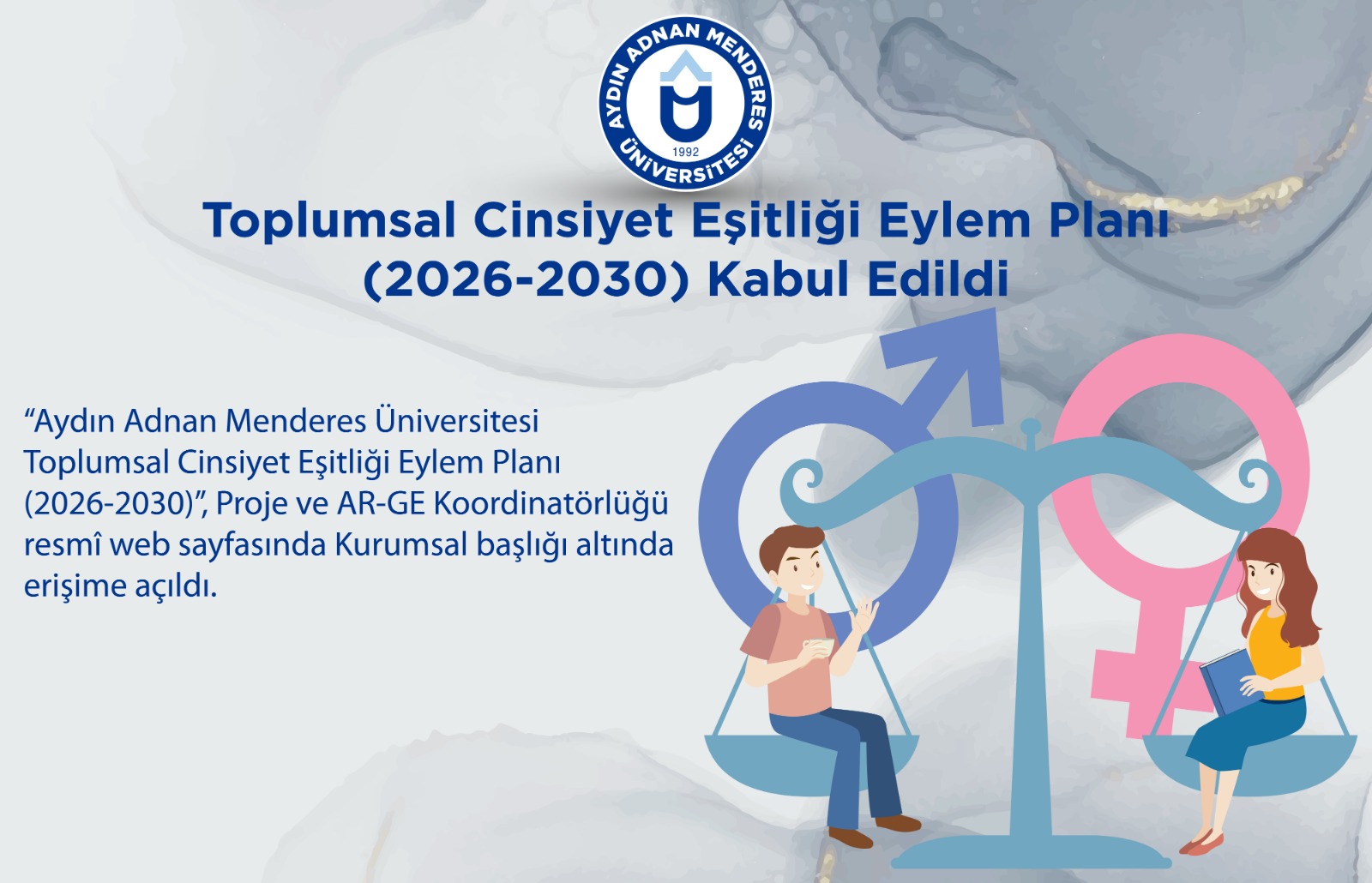 AYDIN ADNAN MENDERES ÜNİVERSİTESİ
1992

Toplumsal Cinsiyet Eşitliği Eylem Planı (2026-2030) Kabul Edildi

“Aydın Adnan Menderes Üniversitesi Toplumsal Cinsiyet Eşitliği Eylem Planı (2026-2030)”, Proje ve AR-GE Koordinatörlüğü resmî web sayfasında Kurumsal başlığı altında erişime açıldı.